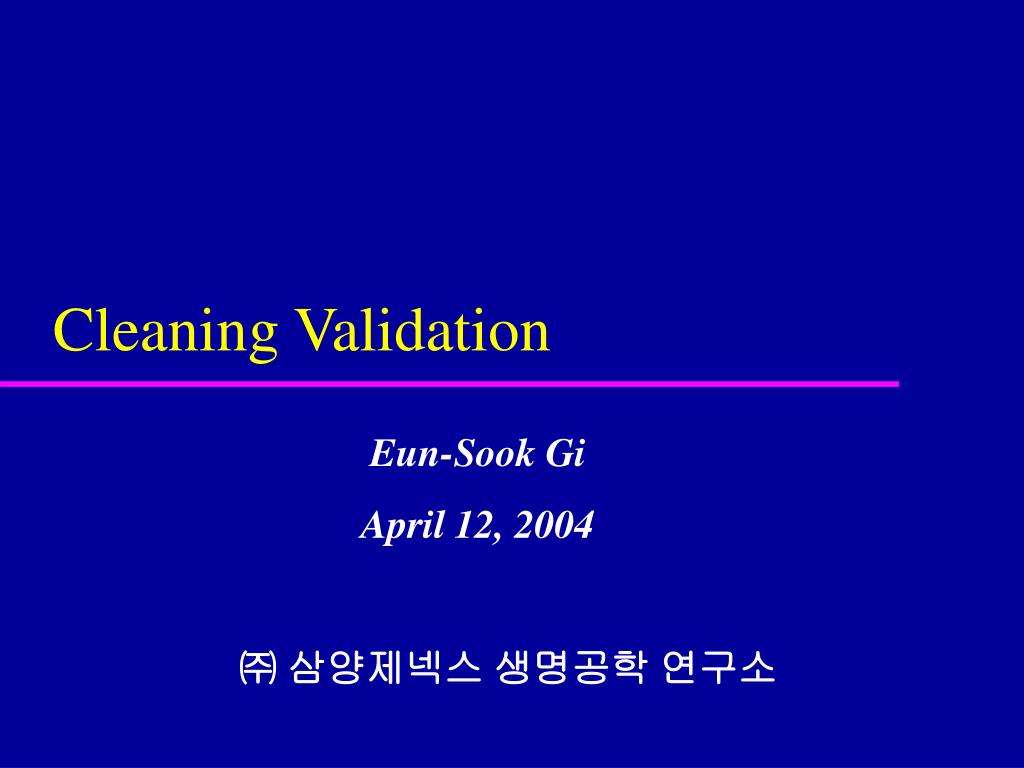 Cleaning Validation

Eun-Sook Gi

April 12, 2004

㈜ 삼양제넥스 생명공학 연구소